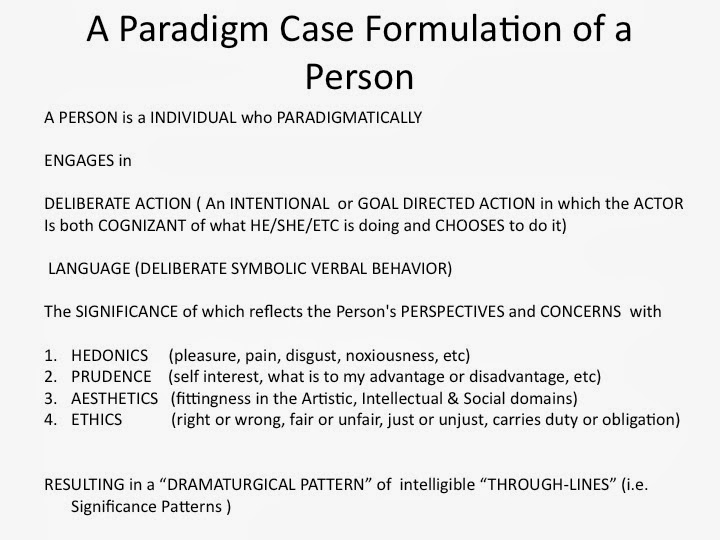 A Paradigm Case Formulation of a Person

A PERSON is a INDIVIDUAL who PARADIGMATICALLY

ENGAGES in

DELIBERATE ACTION ( An INTENTIONAL or GOAL DIRECTED ACTION in which the ACTOR Is both COGNIZANT of what HE/SHE/ETC is doing and CHOOSES to do it)

LANGUAGE (DELIBERATE SYMBOLIC VERBAL BEHAVIOR)

The SIGNIFICANCE of which reflects the Person's PERSPECTIVES and CONCERNS with

1. HEDONICS (pleasure, pain, disgust, noxiousness, etc)
2. PRUDENCE (self interest, what is to my advantage or disadvantage, etc)
3. AESTHETICS (fittingness in the Artistic, Intellectual & Social domains)
4. ETHICS (right or wrong, fair or unfair, just or unjust, carries duty or obligation)

RESULTING in a “DRAMATURGICAL PATTERN” of intelligible “THROUGH-LINES” (i.e. Significance Patterns )